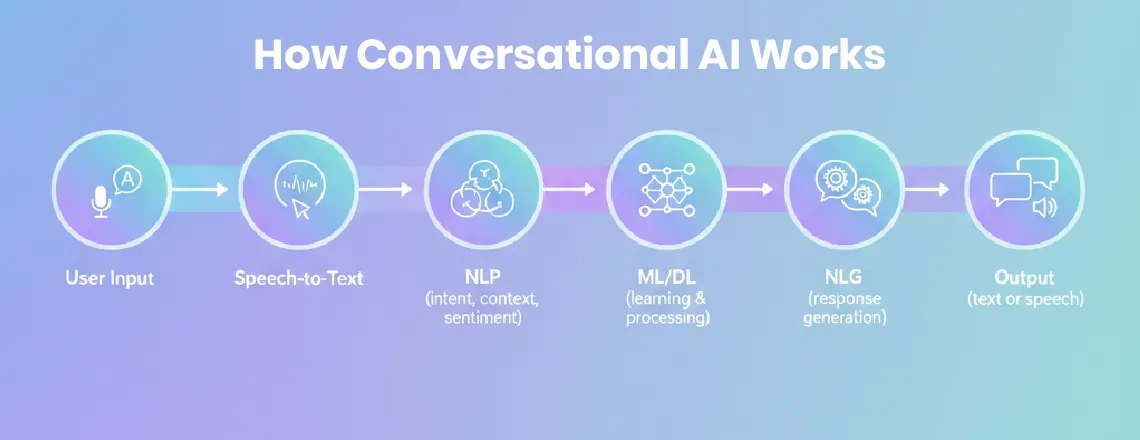 How Conversational AI Works

A

User Input

Speech-to-Text

NLP
(intent, context, sentiment)

ML/DL
(learning & processing)

NLG
(response generation)

Output
(text or speech)